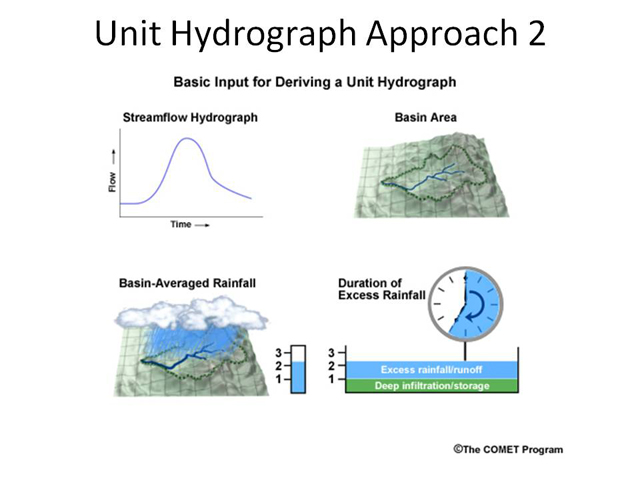 Unit Hydrograph Approach 2

Basic Input for Deriving a Unit Hydrograph

Streamflow Hydrograph

Flow

Time

Basin Area

Basin-Averaged Rainfall

3
2
1

Duration of Excess Rainfall

3
2
1

Excess rainfall/runoff

Deep infiltration/storage

©The COMET Program